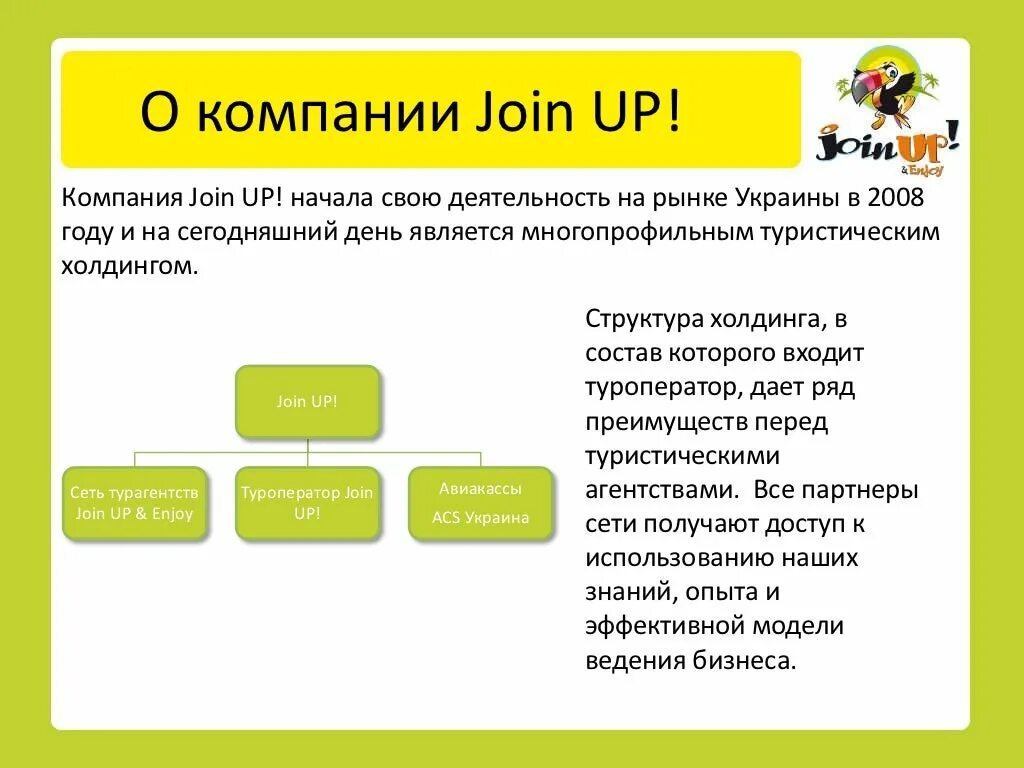 О компании Join UP!

Join UP! & Enjoy

Компания Join UP! начала свою деятельность на рынке Украины в 2008 году и на сегодняшний день является многопрофильным туристическим холдингом.

Join UP!

Сеть турагентств Join UP & Enjoy

Туроператор Join UP!

Авиакассы ACS Украина

Структура холдинга, в состав которого входит туроператор, дает ряд преимуществ перед туристическими агентствами. Все партнеры сети получают доступ к использованию наших знаний, опыта и эффективной модели ведения бизнеса.